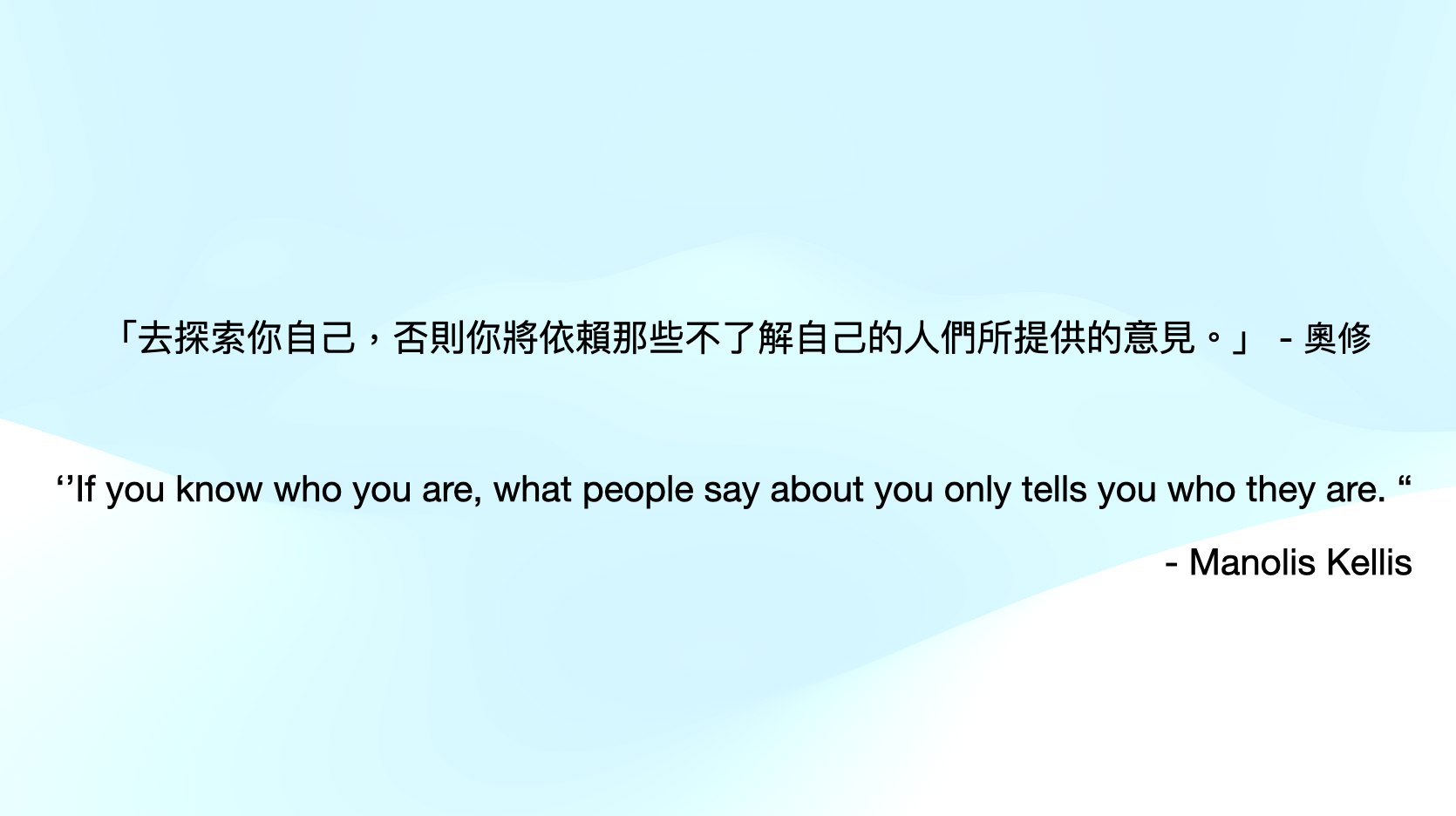 「去探索你自己，否則你將依賴那些不了解自己的人們所提供的意見。」 - 奧修

‘’If you know who you are, what people say about you only tells you who they are. “

- Manolis Kellis